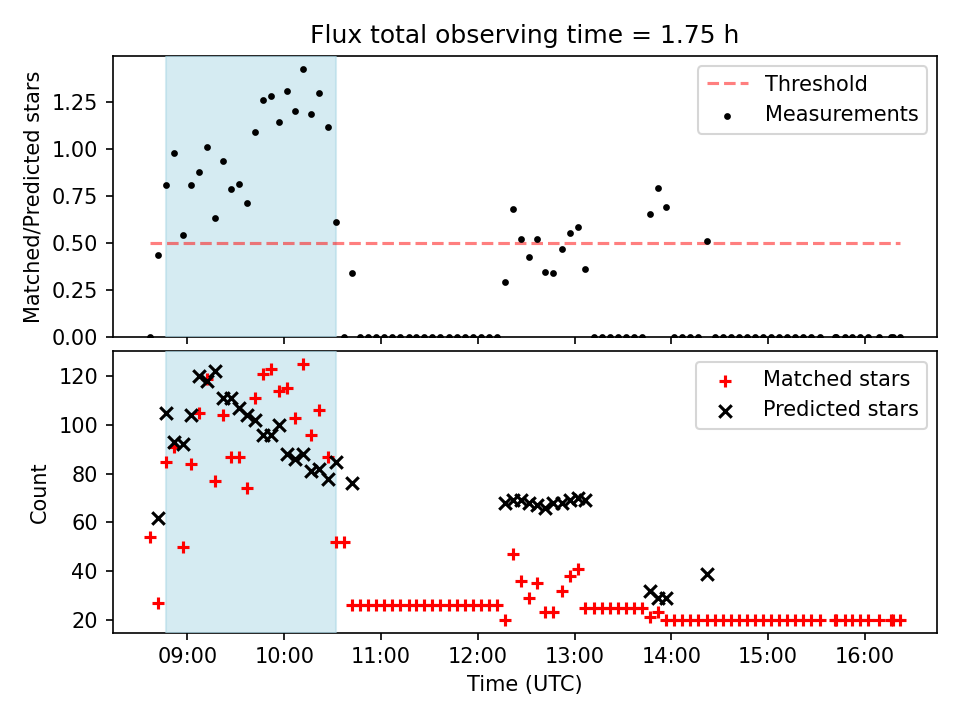 Flux total observing time = 1.75 h

Matched/Predicted stars

1.25
1.00
0.75
0.50
0.25
0.00

Threshold
Measurements

Count

120
100
80
60
40
20

Matched stars
Predicted stars

09:00
10:00
11:00
12:00
13:00
14:00
15:00
16:00

Time (UTC)